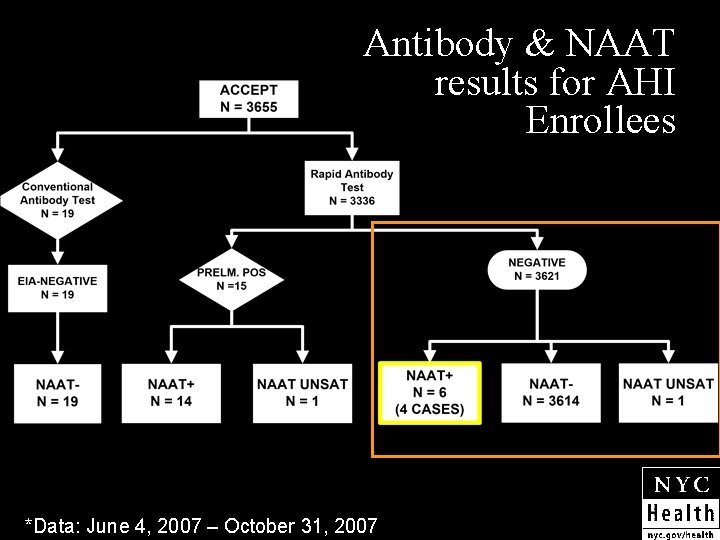 Antibody & NAAT results for AHI Enrollees

ACCEPT
N = 3655

Conventional Antibody Test
N = 19

Rapid Antibody Test
N = 3336

EIA-NEGATIVE
N = 19

PRELM. POS
N =15

NEGATIVE
N = 3621

NAAT-
N = 19

NAAT+
N = 14

NAAT UNSAT
N = 1

NAAT+
N = 6
(4 CASES)

NAAT-
N = 3614

NAAT UNSAT
N = 1

*Data: June 4, 2007 – October 31, 2007

NYC
Health
nyc.gov/health